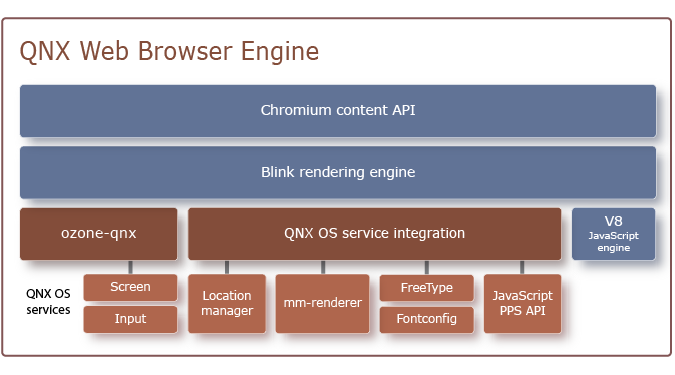 QNX Web Browser Engine

Chromium content API

Blink rendering engine

ozone-qnx

QNX OS service integration

V8
JavaScript engine

QNX OS services

Screen

Input

Location manager

mm-renderer

FreeType

Fontconfig

JavaScript PPS API